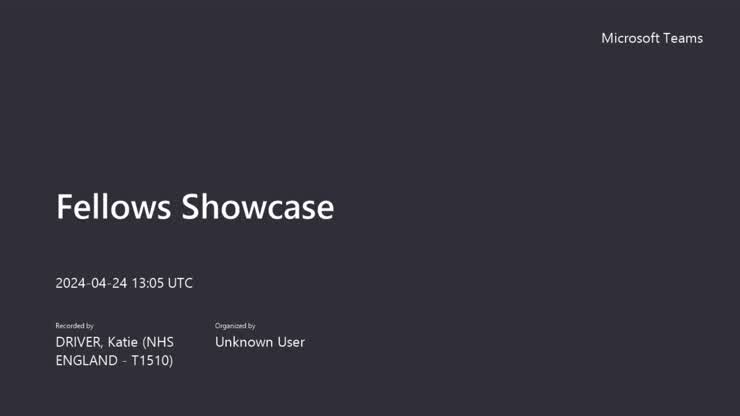 Microsoft Teams

Fellows Showcase

2024-04-24 13:05 UTC

Recorded by
DRIVER, Katie (NHS ENGLAND - T1510)

Organized by
Unknown User